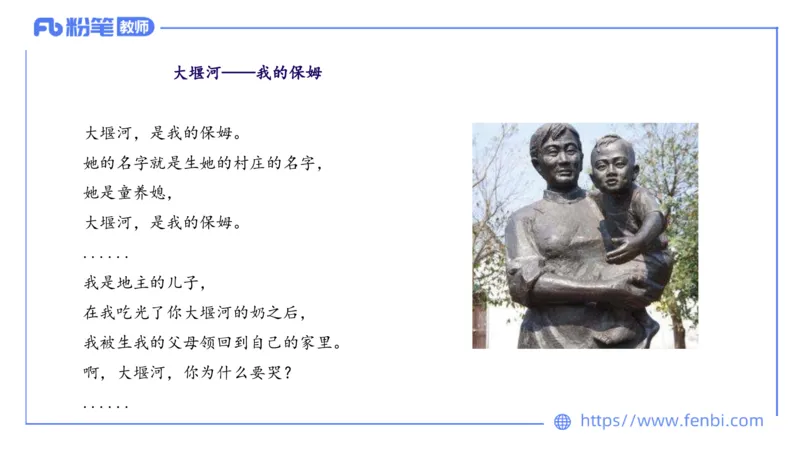 Fb 粉笔 教师

大堰河——我的保姆

大堰河，是我的保姆。
她的名字就是生她的村庄的名字，
她是童养媳，
大堰河，是我的保姆。
......
我是地主的儿子，
在我吃光了你大堰河的奶之后，
我被生我的父母领回到自己的家里。
啊，大堰河，你为什么要哭？
......

https://www.fenbi.com